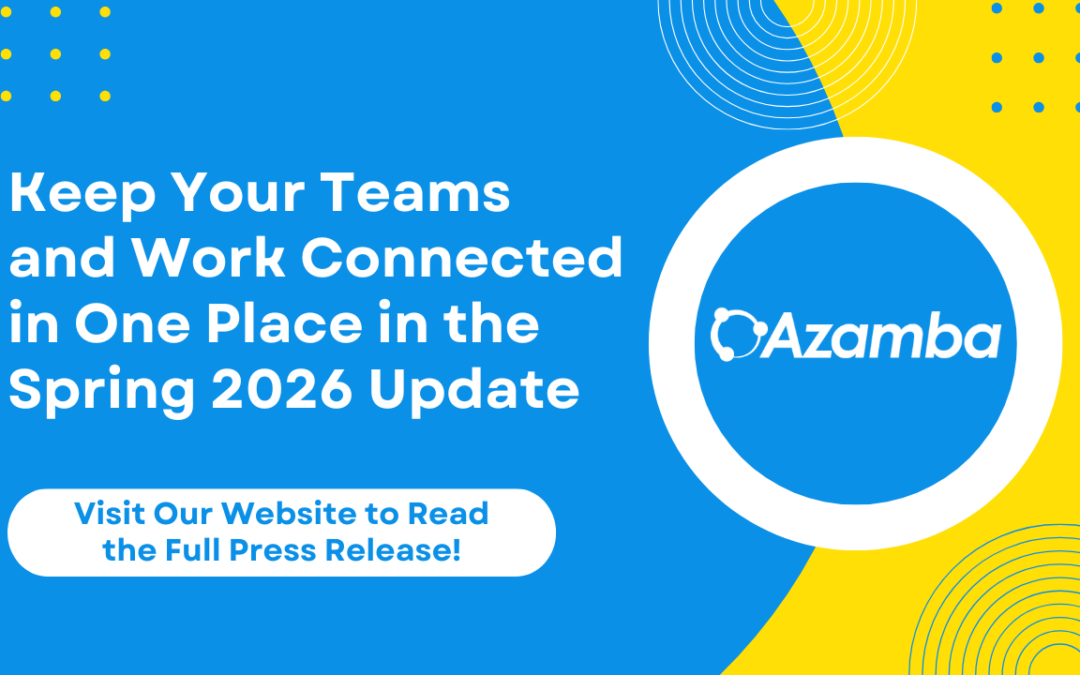 Keep Your Teams and Work Connected in One Place in the Spring 2026 Update

Visit Our Website to Read the Full Press Release!

Azamba